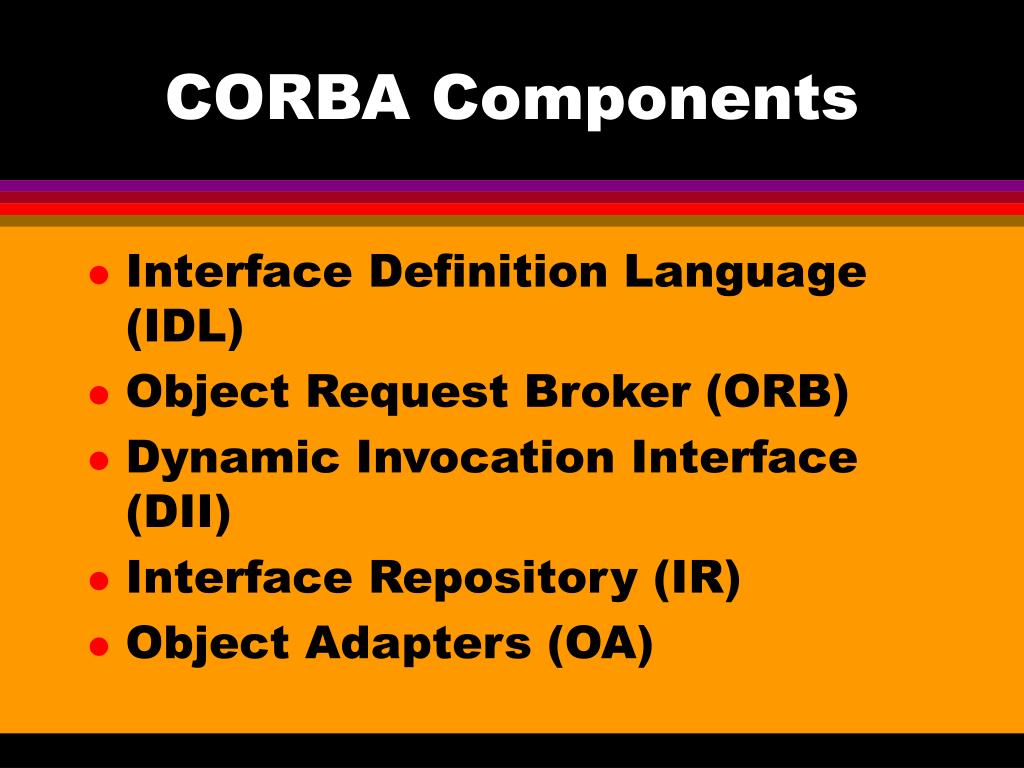 CORBA Components

- Interface Definition Language (IDL)
- Object Request Broker (ORB)
- Dynamic Invocation Interface (DII)
- Interface Repository (IR)
- Object Adapters (OA)